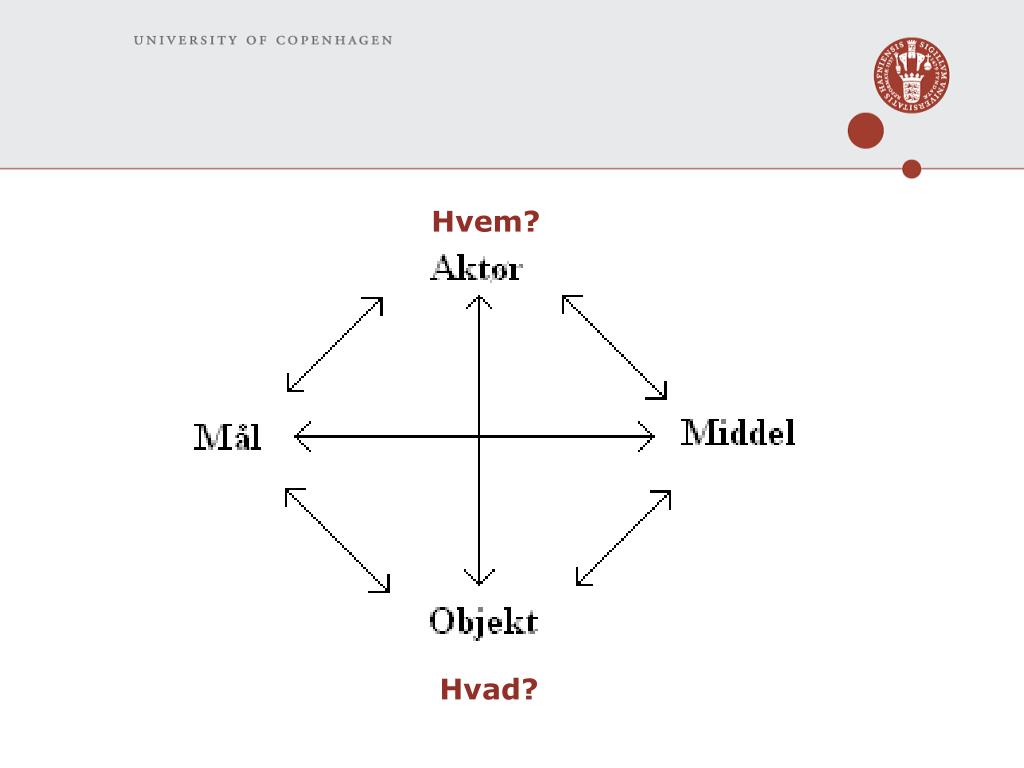 UNIVERSITY OF COPENHAGEN

SIGILLUM UNIVERSITATIS HAFNIENSIS

Hvem?

Aktør

Mål

Middel

Objekt

Hvad?